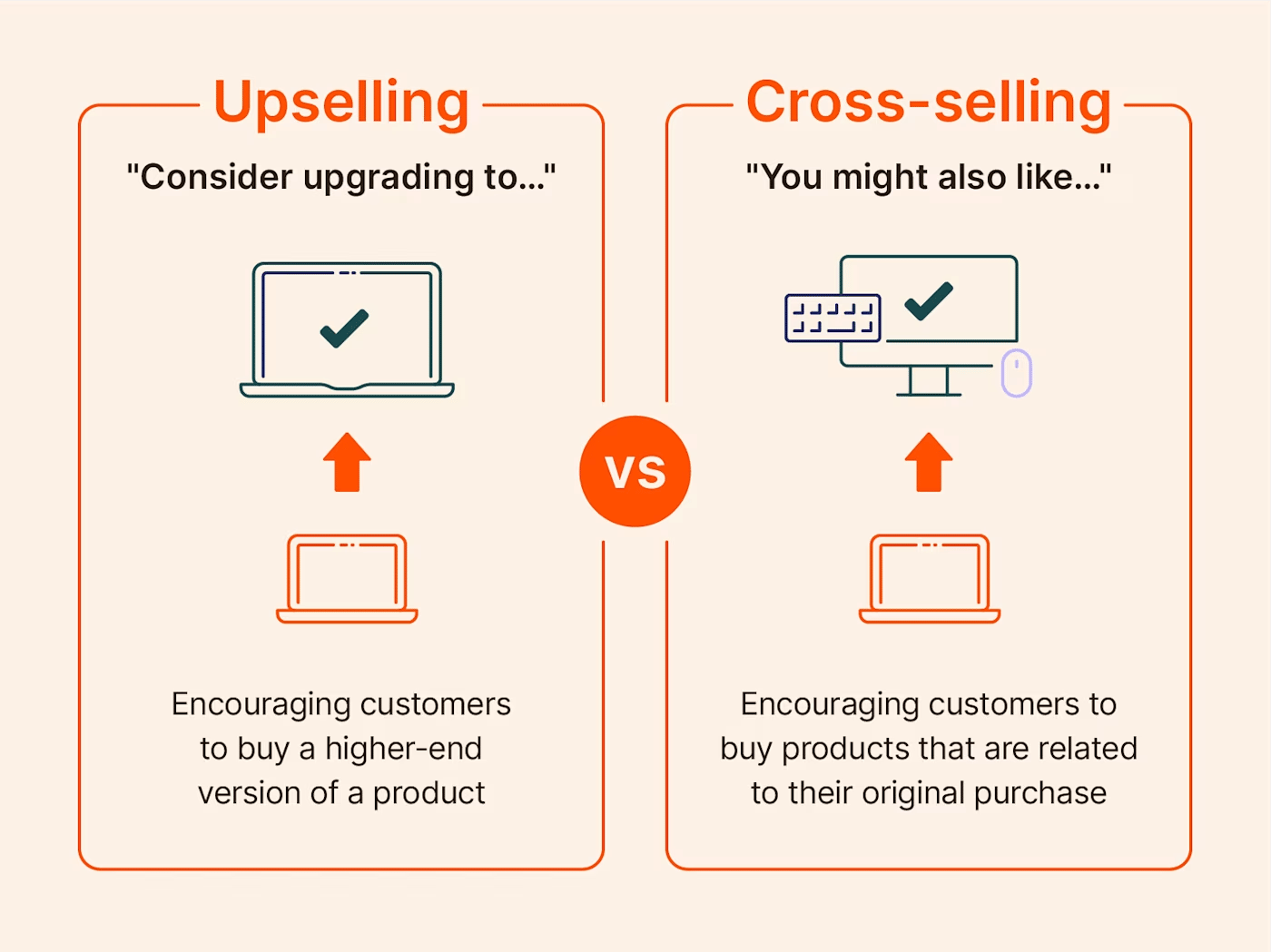 Upselling

"Consider upgrading to..."

Encouraging customers to buy a higher-end version of a product

VS

Cross-selling

"You might also like..."

Encouraging customers to buy products that are related to their original purchase